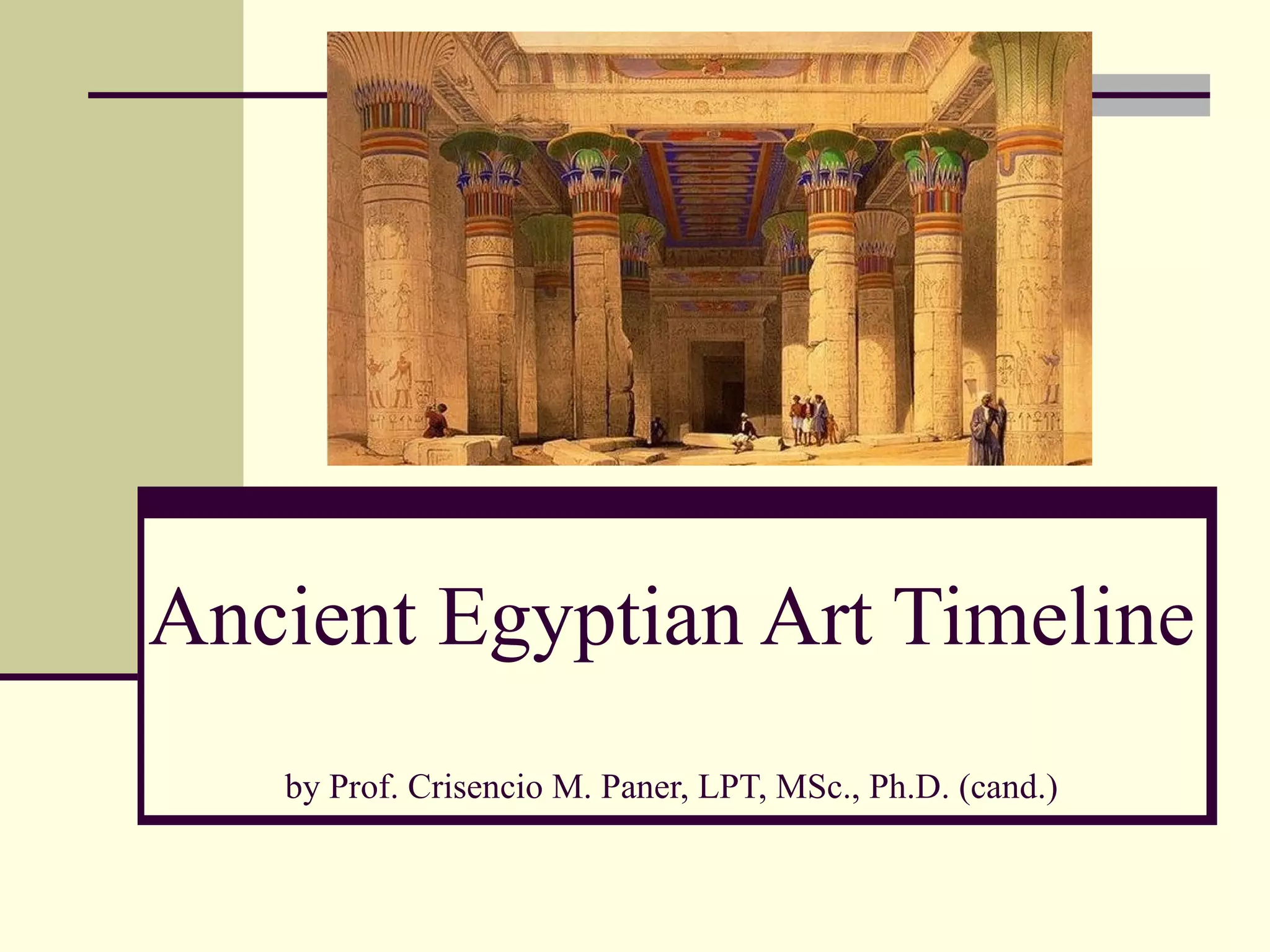 Ancient Egyptian Art Timeline

by Prof. Crisencio M. Paner, LPT, MSc., Ph.D. (cand.)